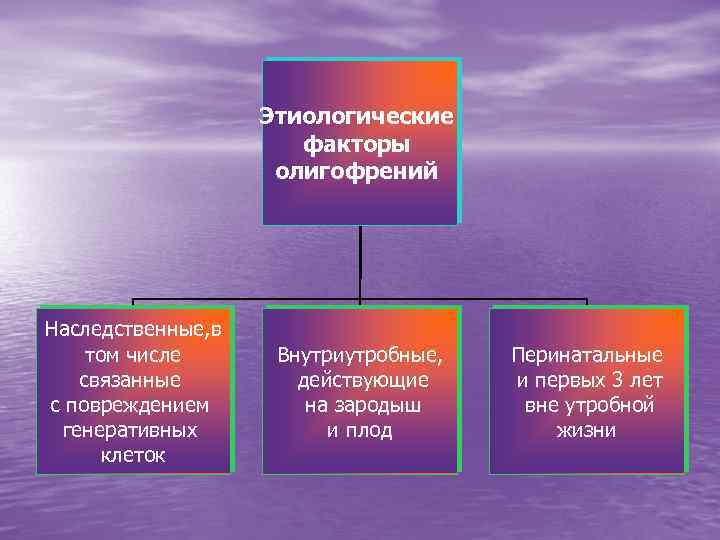 Этиологические факторы олигофрений

Наследственные,в том числе связанные с повреждением генеративных клеток

Внутриутробные, действующие на зародыш и плод

Перинатальные и первых 3 лет вне утробной жизни